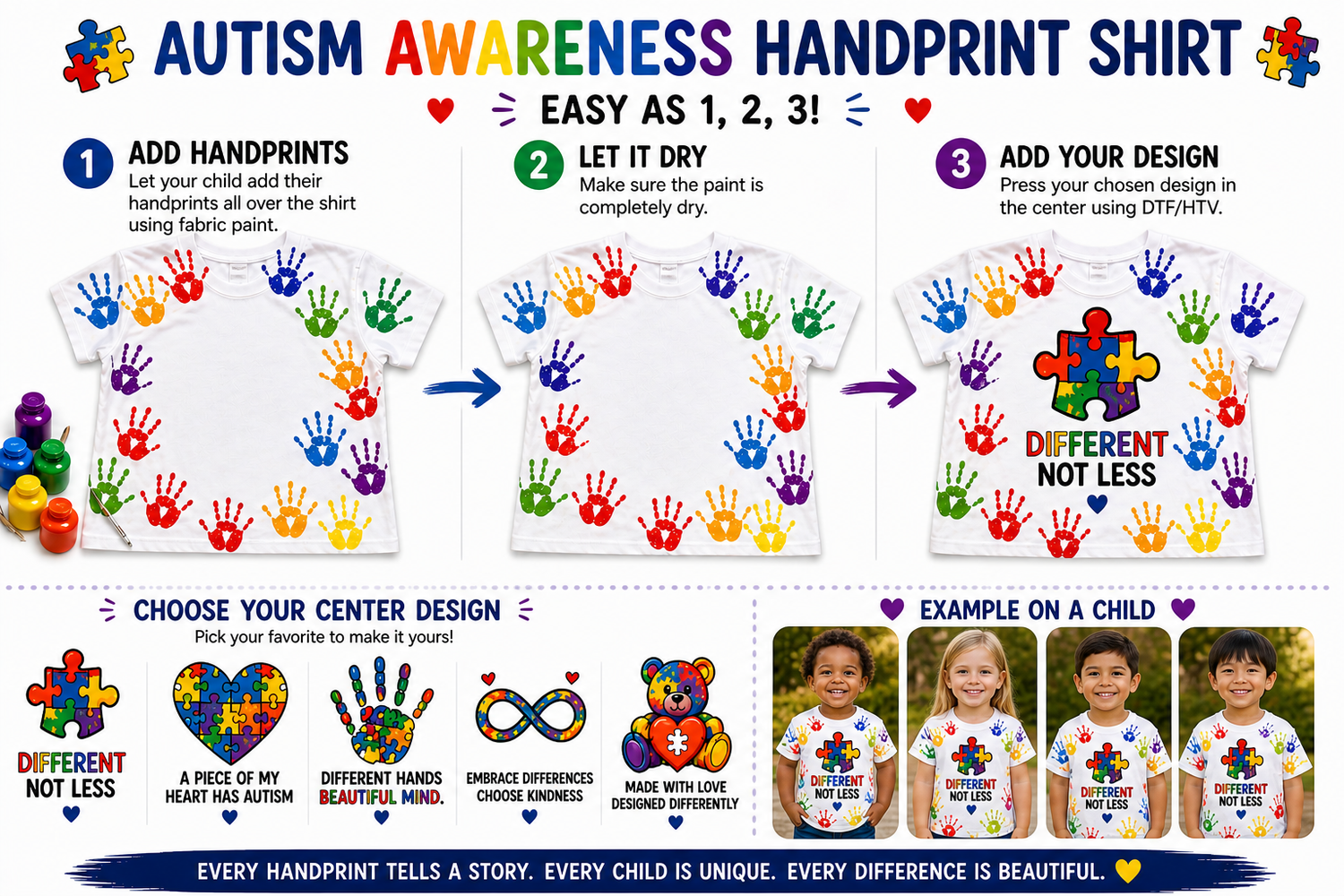 AUTISM AWARENESS HANDPRINT SHIRT

EASY AS 1, 2, 3!

1 ADD HANDPRINTS
Let your child add their handprints all over the shirt using fabric paint.

2 LET IT DRY
Make sure the paint is completely dry.

3 ADD YOUR DESIGN
Press your chosen design in the center using DTF/HTV.

DIFFERENT NOT LESS

CHOOSE YOUR CENTER DESIGN
Pick your favorite to make it yours!

DIFFERENT NOT LESS

A PIECE OF MY HEART HAS AUTISM

DIFFERENT HANDS BEAUTIFUL MIND.

EMBRACE DIFFERENCES CHOOSE KINDNESS

MADE WITH LOVE DESIGNED DIFFERENTLY

EXAMPLE ON A CHILD

DIFFERENT NOT LESS

DIFFERENT NOT LESS

DIFFERENT NOT LESS

DIFFERENT NOT LESS

EVERY HANDPRINT TELLS A STORY. EVERY CHILD IS UNIQUE. EVERY DIFFERENCE IS BEAUTIFUL.